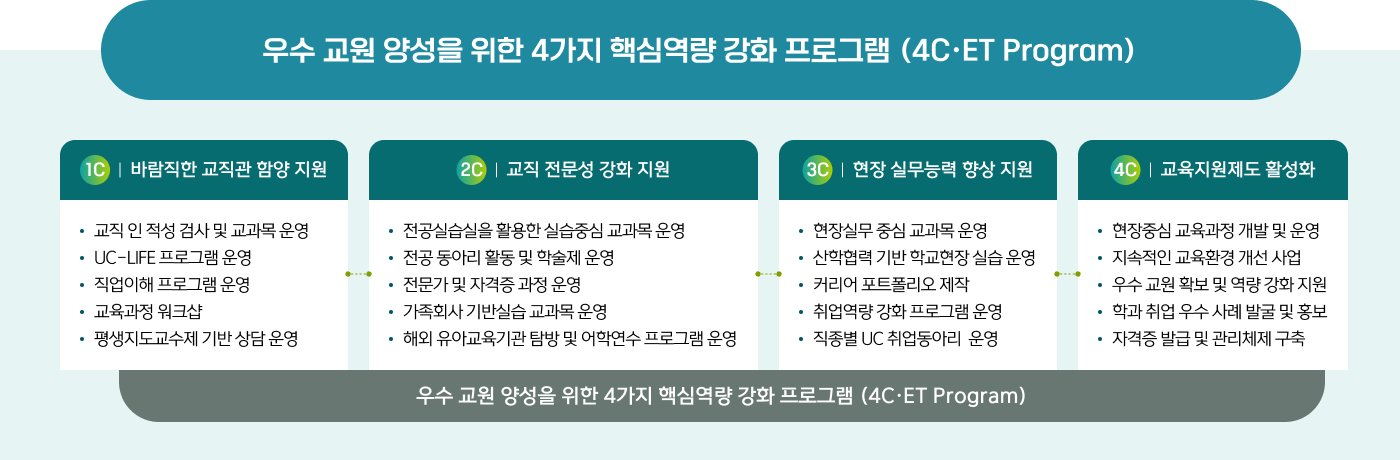 우수 교원 양성을 위한 4가지 핵심역량 강화 프로그램 (4C·ET Program)

1C | 바람직한 교직관 함양 지원

• 교직 인 적성 검사 및 교과목 운영
• UC-LIFE 프로그램 운영
• 직업이해 프로그램 운영
• 교육과정 워크샵
• 평생지도교수제 기반 상담 운영

2C | 교직 전문성 강화 지원

• 전공실습실을 활용한 실습중심 교과목 운영
• 전공 동아리 활동 및 학술제 운영
• 전문가 및 자격증 과정 운영
• 가족회사 기반실습 교과목 운영
• 해외 유아교육기관 탐방 및 어학연수 프로그램 운영

3C | 현장 실무능력 향상 지원

• 현장실무 중심 교과목 운영
• 산학협력 기반 학교현장 실습 운영
• 커리어 포트폴리오 제작
• 취업역량 강화 프로그램 운영
• 직종별 UC 취업동아리 운영

4C | 교육지원제도 활성화

• 현장중심 교육과정 개발 및 운영
• 지속적인 교육환경 개선 사업
• 우수 교원 확보 및 역량 강화 지원
• 학과 취업 우수 사례 발굴 및 홍보
• 자격증 발급 및 관리체제 구축

우수 교원 양성을 위한 4가지 핵심역량 강화 프로그램 (4C·ET Program)